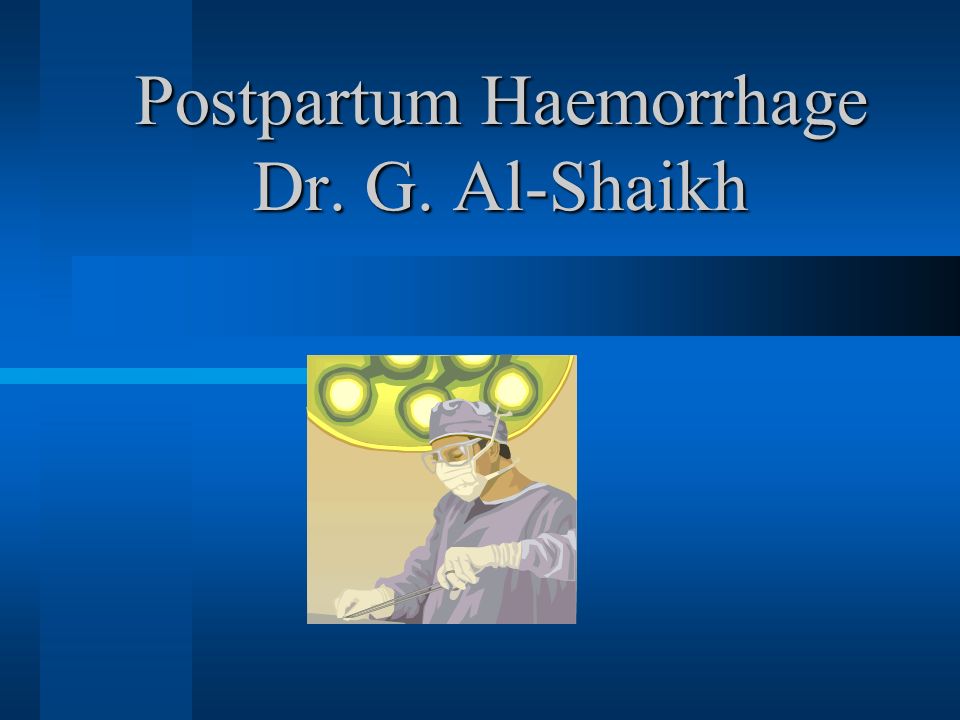 Postpartum Haemorrhage
Dr. G. Al-Shaikh